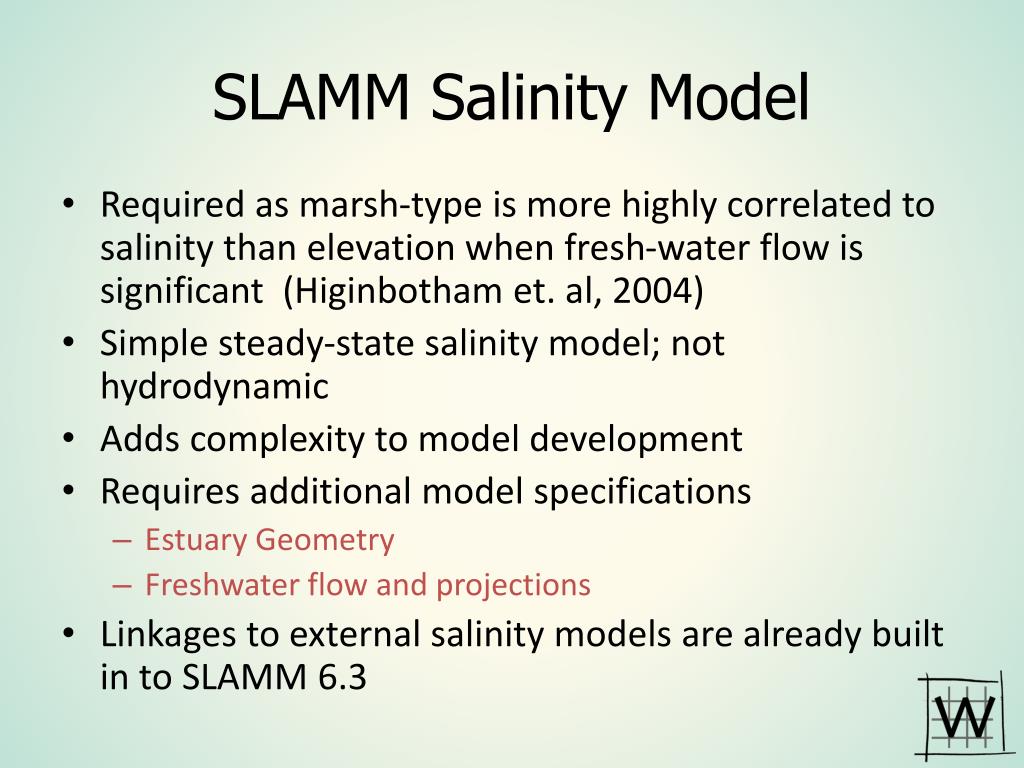 SLAMM Salinity Model

• Required as marsh-type is more highly correlated to salinity than elevation when fresh-water flow is significant (Higinbotham et. al, 2004)
• Simple steady-state salinity model; not hydrodynamic
• Adds complexity to model development
• Requires additional model specifications
– Estuary Geometry
– Freshwater flow and projections
• Linkages to external salinity models are already built in to SLAMM 6.3

W